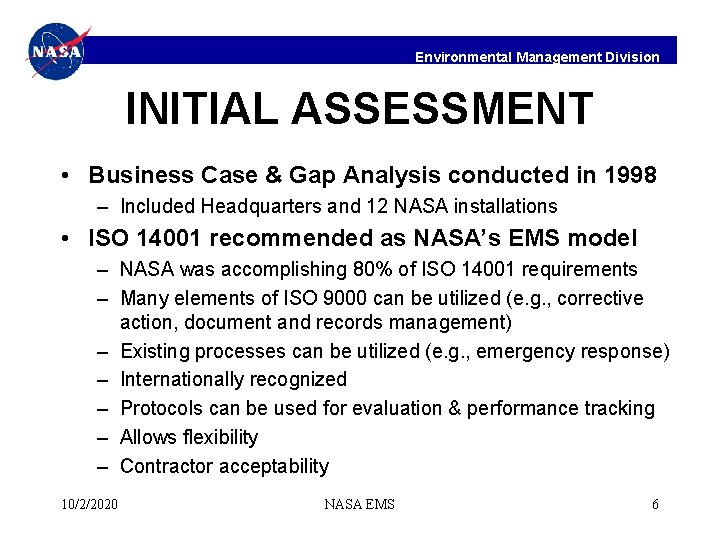 NASA

Environmental Management Division

INITIAL ASSESSMENT

• Business Case & Gap Analysis conducted in 1998
– Included Headquarters and 12 NASA installations

• ISO 14001 recommended as NASA's EMS model
– NASA was accomplishing 80% of ISO 14001 requirements
– Many elements of ISO 9000 can be utilized (e.g., corrective action, document and records management)
– Existing processes can be utilized (e.g., emergency response)
– Internationally recognized
– Protocols can be used for evaluation & performance tracking
– Allows flexibility
– Contractor acceptability

10/2/2020 NASA EMS 6